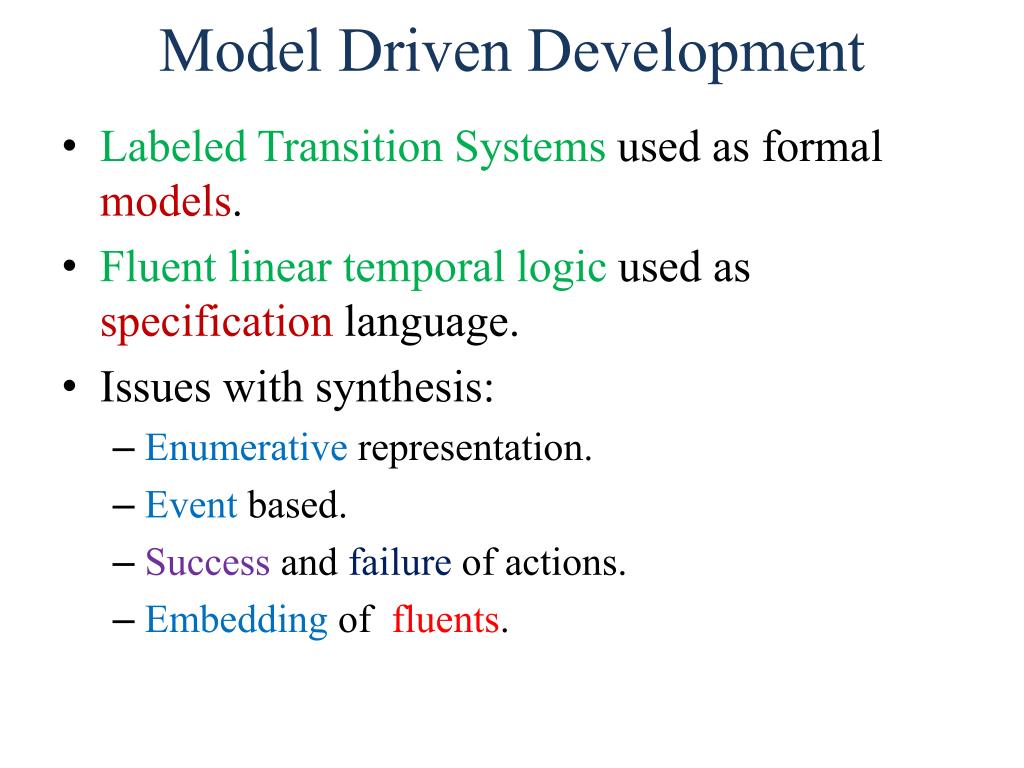 Model Driven Development

• Labeled Transition Systems used as formal models.
• Fluent linear temporal logic used as specification language.
• Issues with synthesis:
– Enumerative representation.
– Event based.
– Success and failure of actions.
– Embedding of fluents.